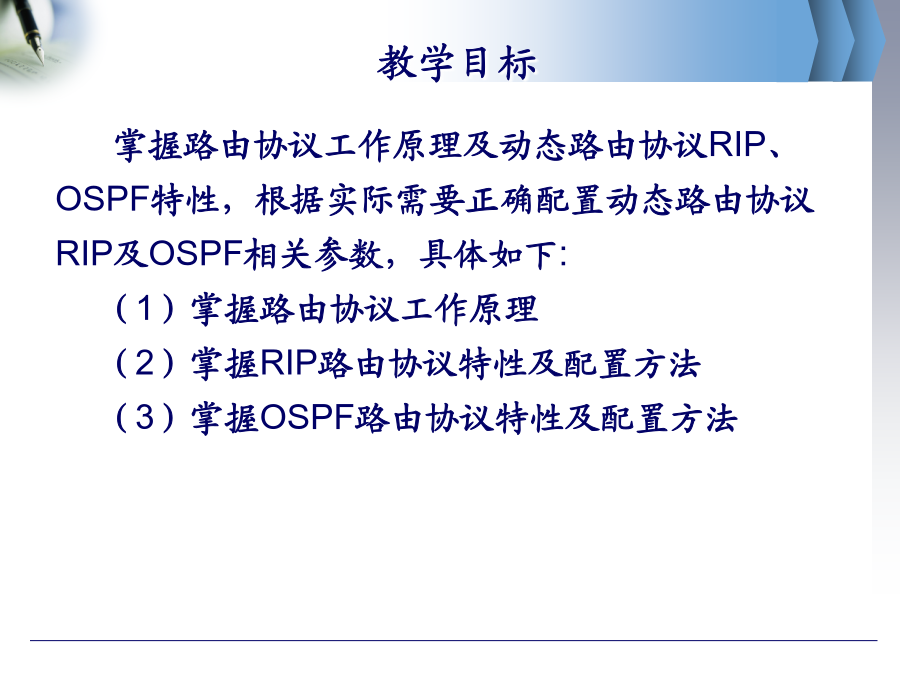 教学目标

掌握路由协议工作原理及动态路由协议RIP、OSPF特性，根据实际需要正确配置动态路由协议RIP及OSPF相关参数，具体如下:

（1）掌握路由协议工作原理

（2）掌握RIP路由协议特性及配置方法

（3）掌握OSPF路由协议特性及配置方法